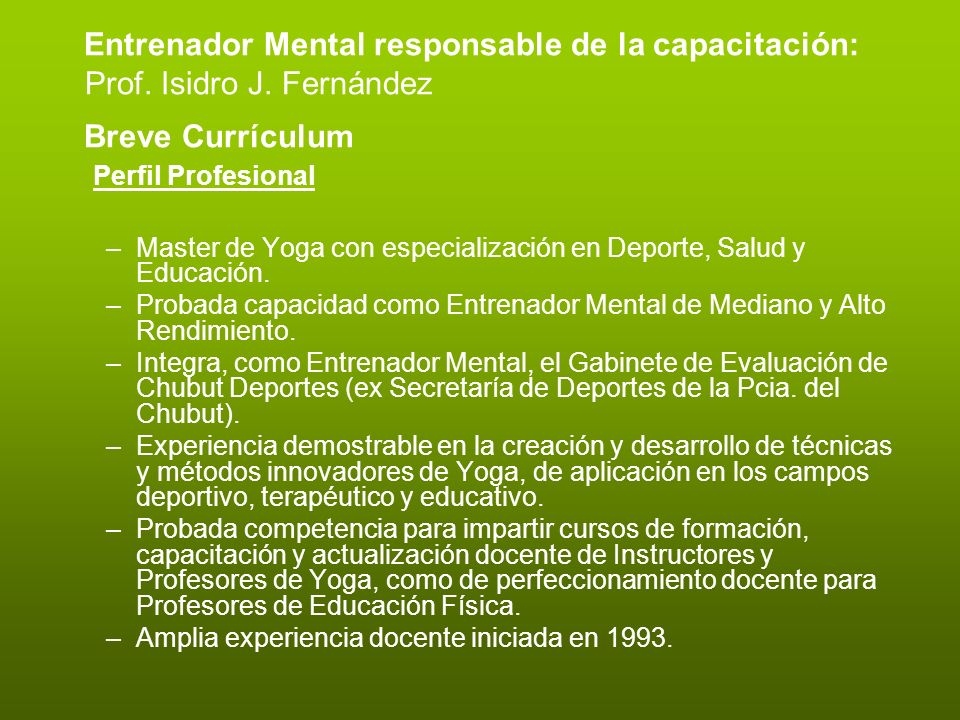 Entrenador Mental responsable de la capacitación:
Prof. Isidro J. Fernández

Breve Currículum

Perfil Profesional

– Master de Yoga con especialización en Deporte, Salud y Educación.
– Probada capacidad como Entrenador Mental de Mediano y Alto Rendimiento.
– Integra, como Entrenador Mental, el Gabinete de Evaluación de Chubut Deportes (ex Secretaría de Deportes de la Pcia. del Chubut).
– Experiencia demostrable en la creación y desarrollo de técnicas y métodos innovadores de Yoga, de aplicación en los campos deportivo, terapéutico y educativo.
– Probada competencia para impartir cursos de formación, capacitación y actualización docente de Instructores y Profesores de Yoga, como de perfeccionamiento docente para Profesores de Educación Física.
– Amplia experiencia docente iniciada en 1993.